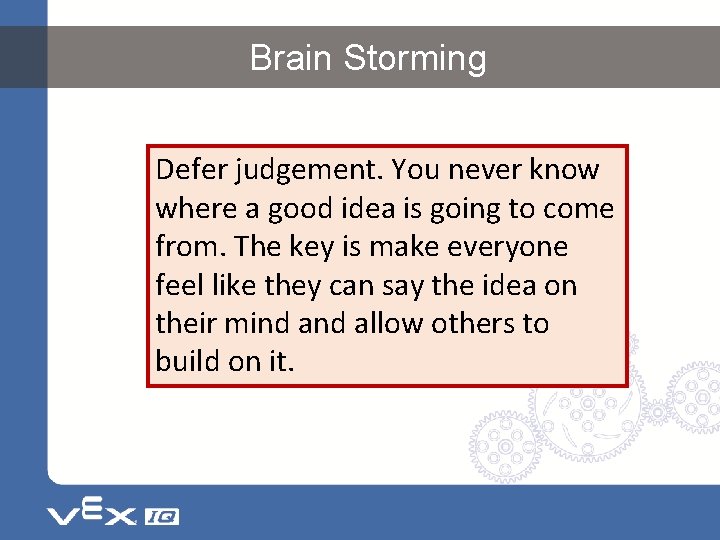 Brain Storming

Defer judgement. You never know where a good idea is going to come from. The key is make everyone feel like they can say the idea on their mind and allow others to build on it.

VEX IQ